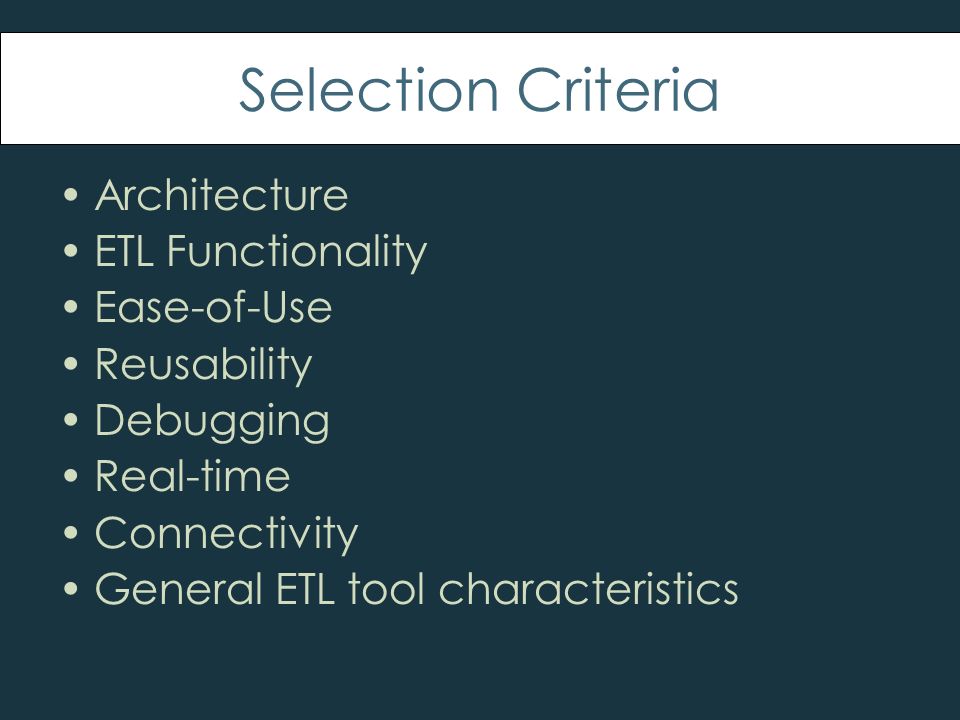 Selection Criteria

• Architecture
• ETL Functionality
• Ease-of-Use
• Reusability
• Debugging
• Real-time
• Connectivity
• General ETL tool characteristics